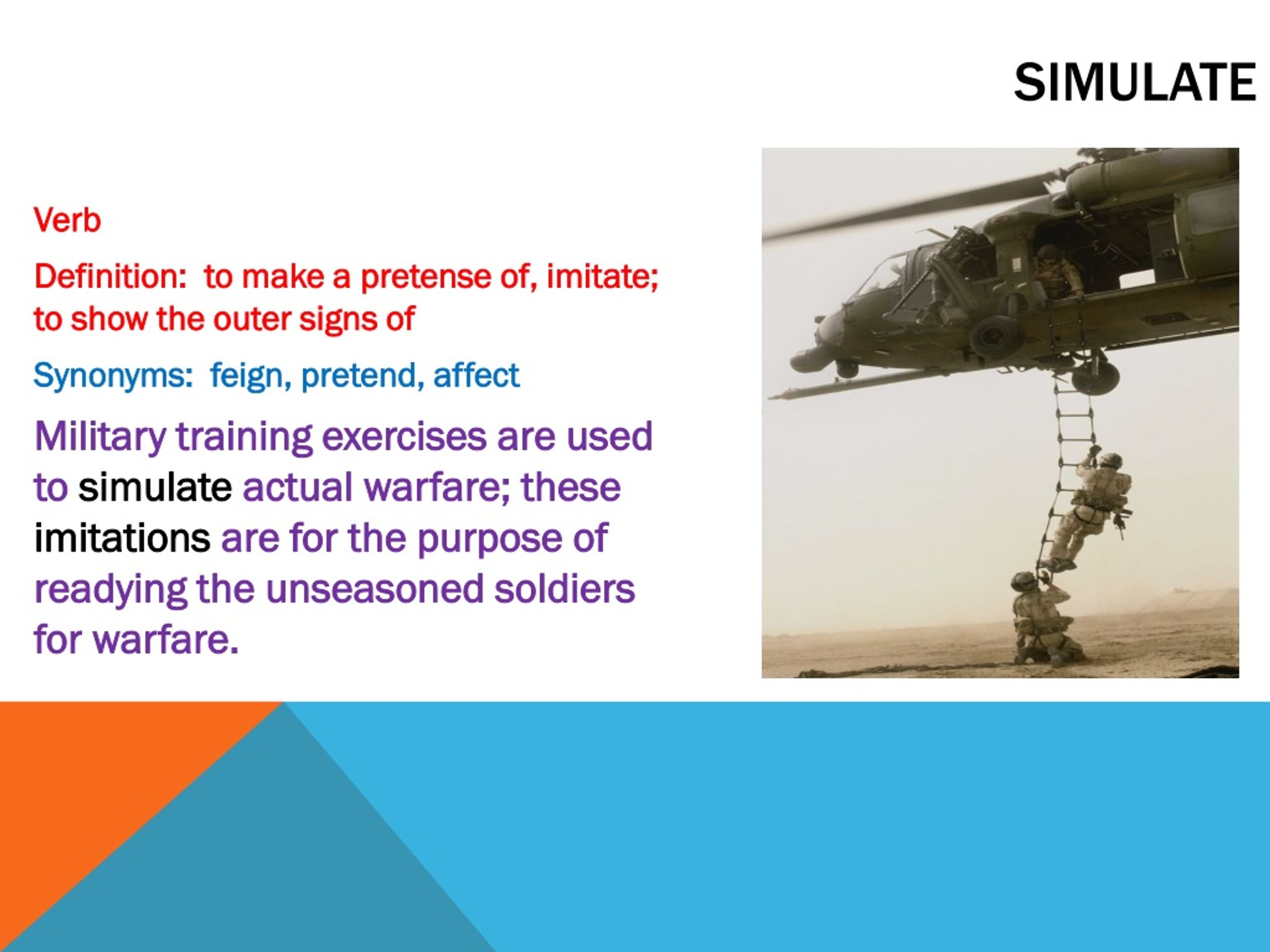 SIMULATE

Verb

Definition: to make a pretense of, imitate; to show the outer signs of

Synonyms: feign, pretend, affect

Military training exercises are used to simulate actual warfare; these imitations are for the purpose of readying the unseasoned soldiers for warfare.